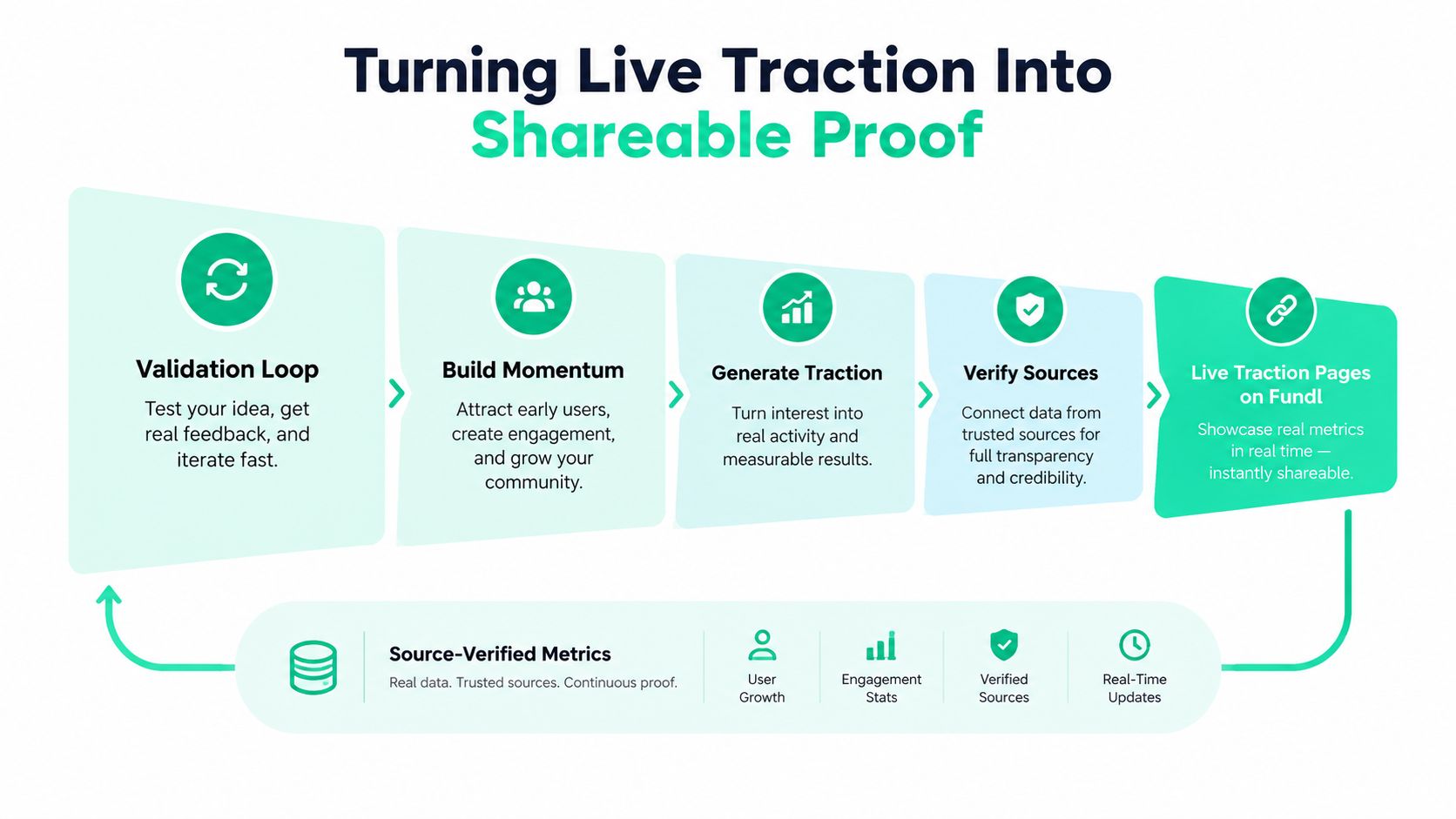 Turning Live Traction Into
Shareable Proof

Validation Loop

Test your idea, get real feedback, and iterate fast.

Build Momentum

Attract early users, create engagement, and grow your community.

Generate Traction

Turn interest into real activity and measurable results.

Verify Sources

Connect data from trusted sources for full transparency and credibility.

Live Traction Pages on Fundl

Showcase real metrics in real time — instantly shareable.

Source-Verified Metrics

Real data. Trusted sources. Continuous proof.

User Growth

Engagement Stats

Verified Sources

Real-Time Updates